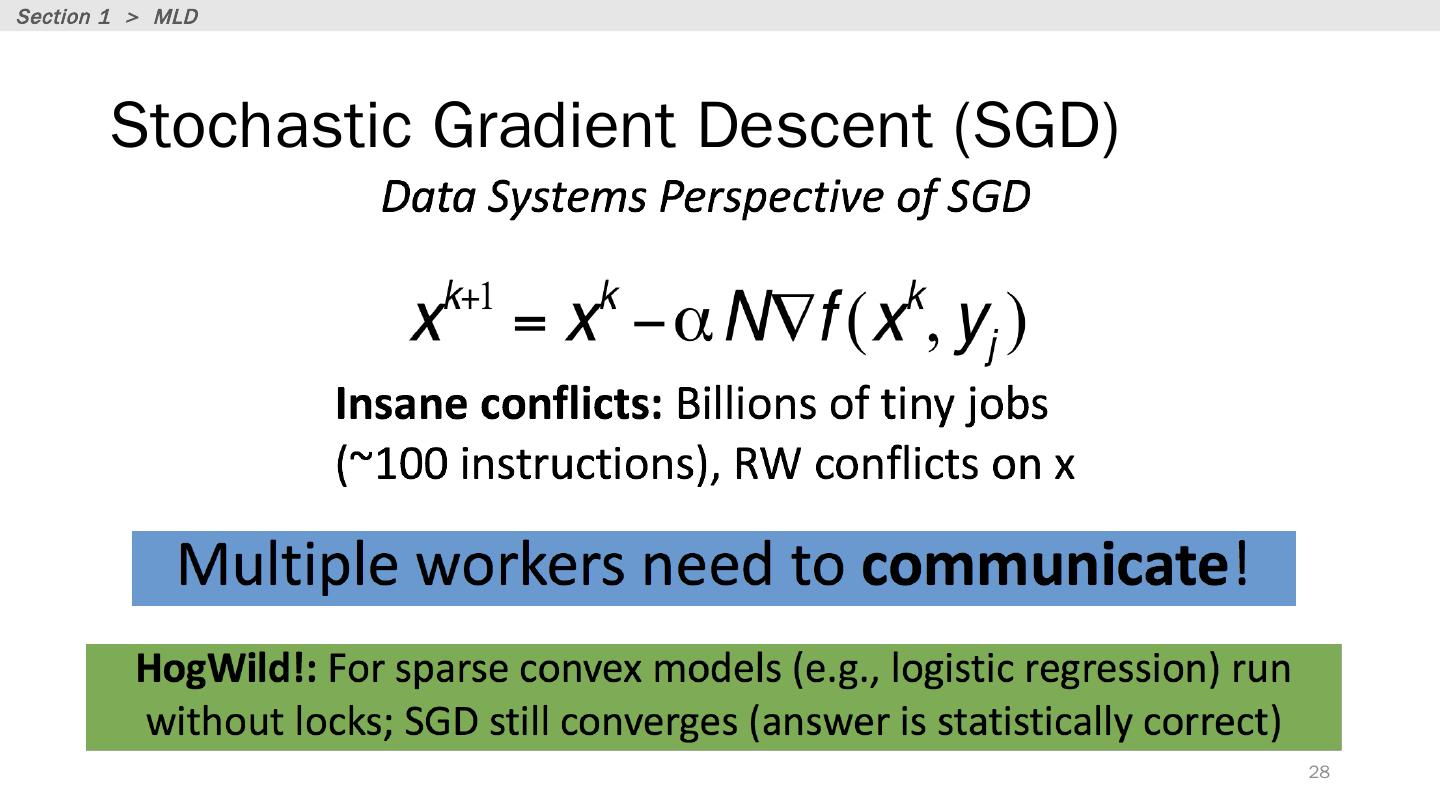 Section 1 > MLD

Stochastic Gradient Descent (SGD)

Data Systems Perspective of SGD

$x^{k+1} = x^k - \alpha N \nabla f(x^k, y_j)$

Insane conflicts: Billions of tiny jobs (~100 instructions), RW conflicts on x

Multiple workers need to communicate!

HogWild!: For sparse convex models (e.g., logistic regression) run without locks; SGD still converges (answer is statistically correct)

28